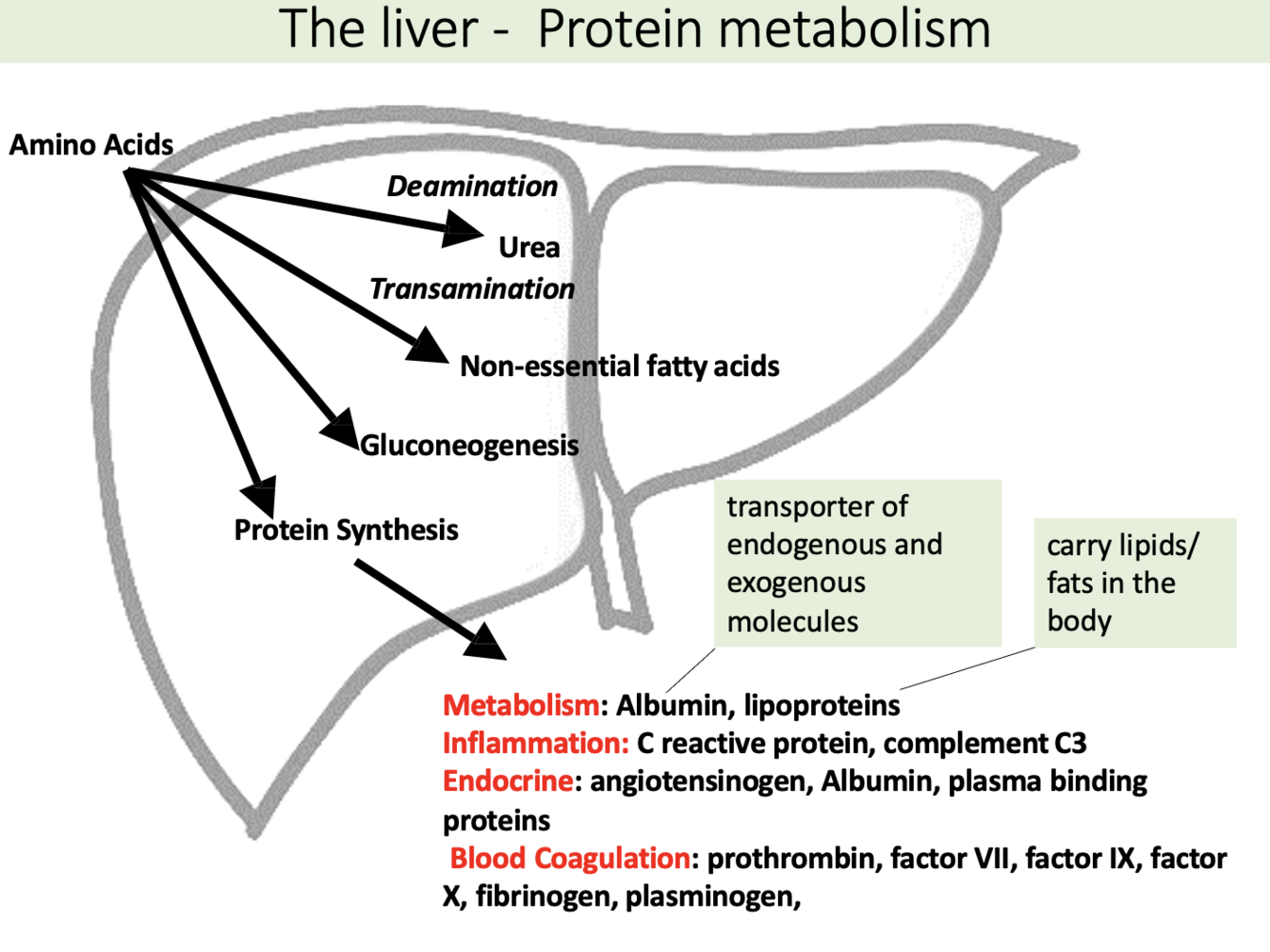 The liver - Protein metabolism

Amino Acids

Deamination

Urea

Transamination

Non-essential fatty acids

Gluconeogenesis

Protein Synthesis

transporter of endogenous and exogenous molecules

carry lipids/ fats in the body

Metabolism: Albumin, lipoproteins
Inflammation: C reactive protein, complement C3
Endocrine: angiotensinogen, Albumin, plasma binding proteins
Blood Coagulation: prothrombin, factor VII, factor IX, factor X, fibrinogen, plasminogen,